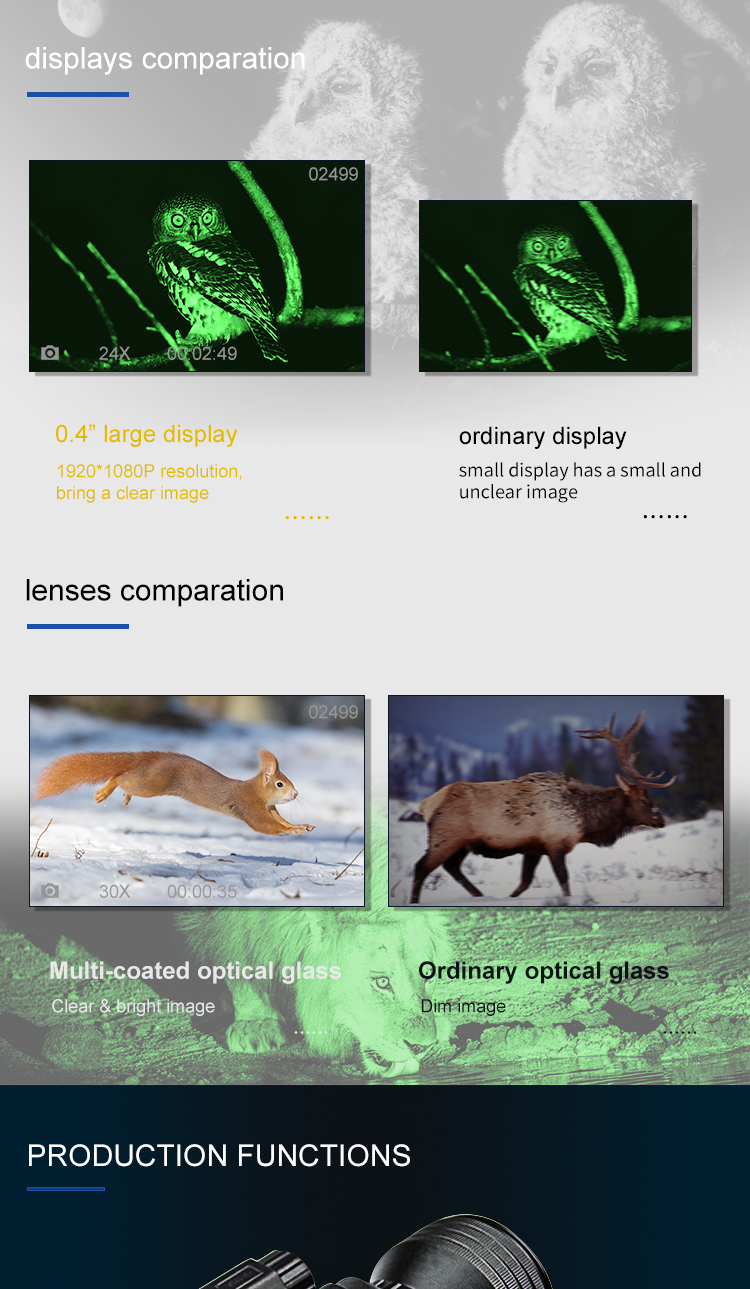 displays comparation

02499

24X 00:02:49

0.4” large display

1920*1080P resolution, bring a clear image

......

ordinary display

small display has a small and unclear image

......

lenses comparation

02499

30X 00:00:35

Multi-coated optical glass

Clear & bright image

......

Ordinary optical glass

Dim image

......

PRODUCTION FUNCTIONS